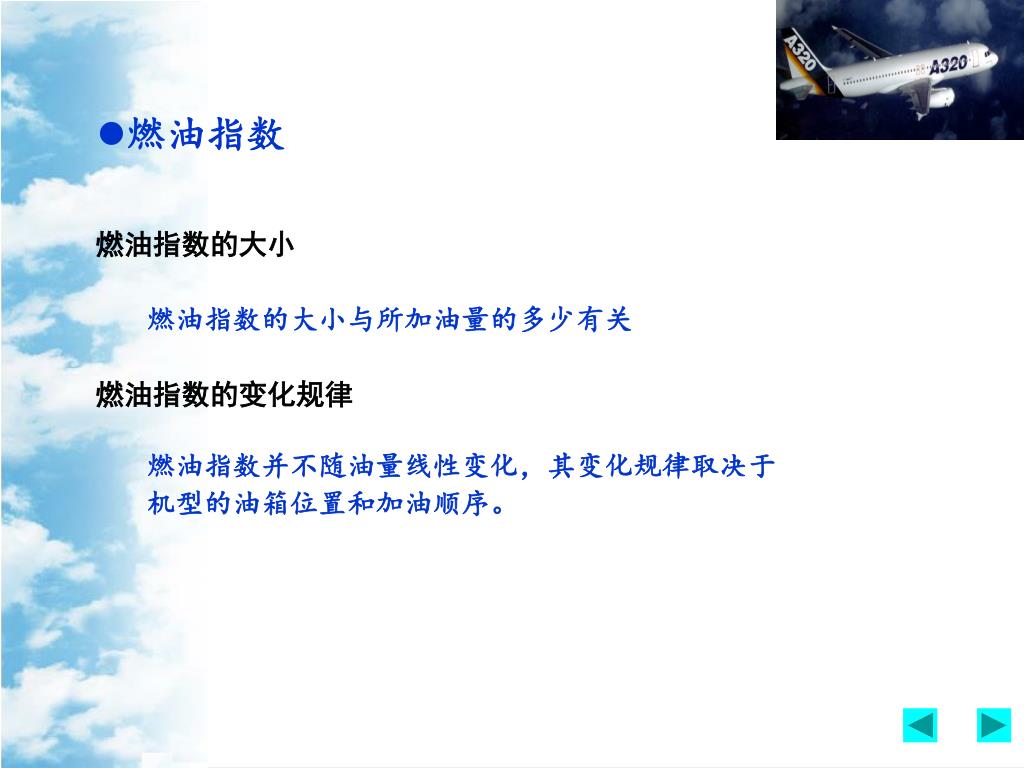 A320

A320

●燃油指数

燃油指数的大小

燃油指数的大小与所加油量的多少有关

燃油指数的变化规律

燃油指数并不随油量线性变化，其变化规律取决于机型的油箱位置和加油顺序。